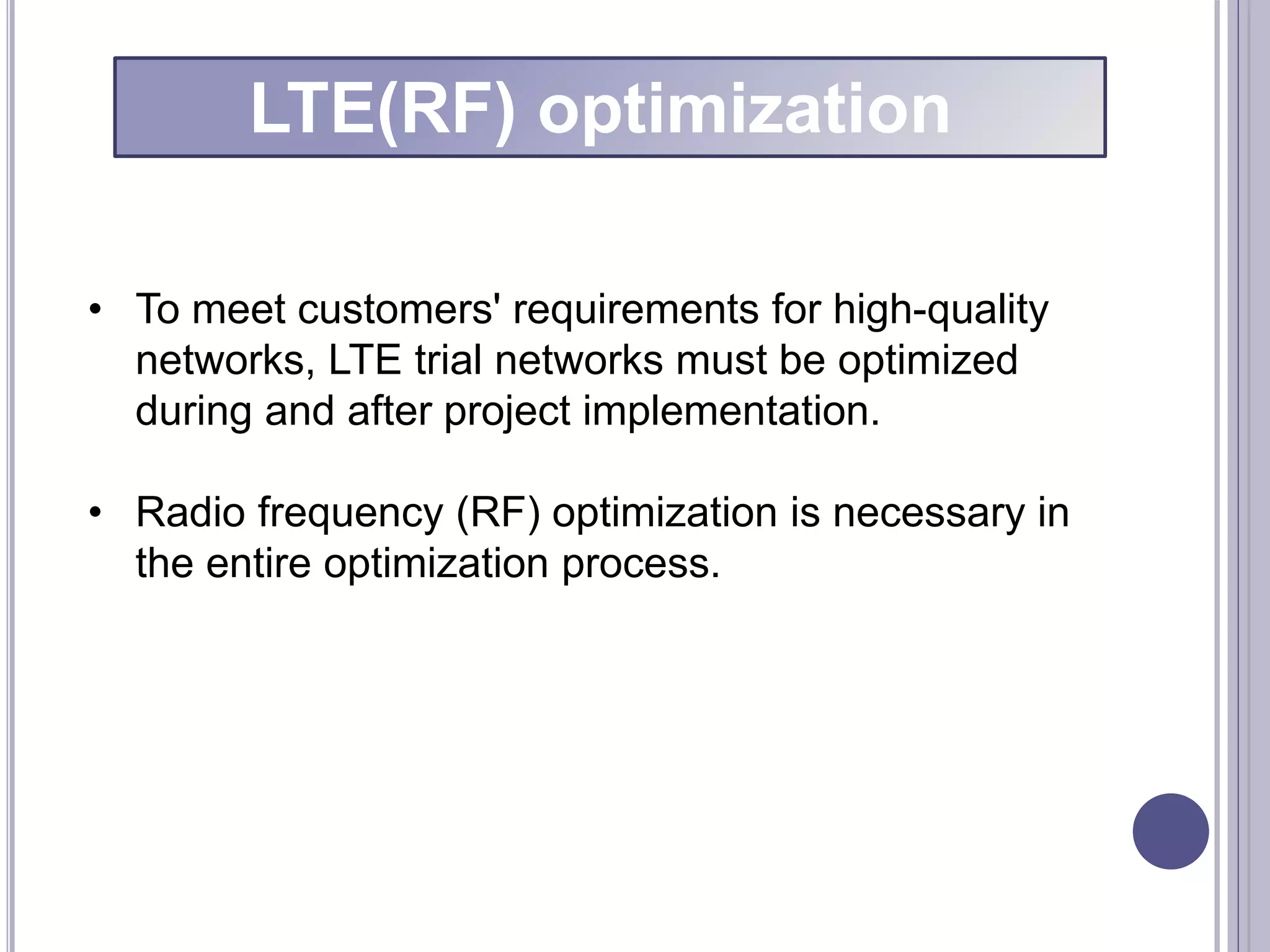 LTE(RF) optimization

• To meet customers' requirements for high-quality networks, LTE trial networks must be optimized during and after project implementation.

• Radio frequency (RF) optimization is necessary in the entire optimization process.